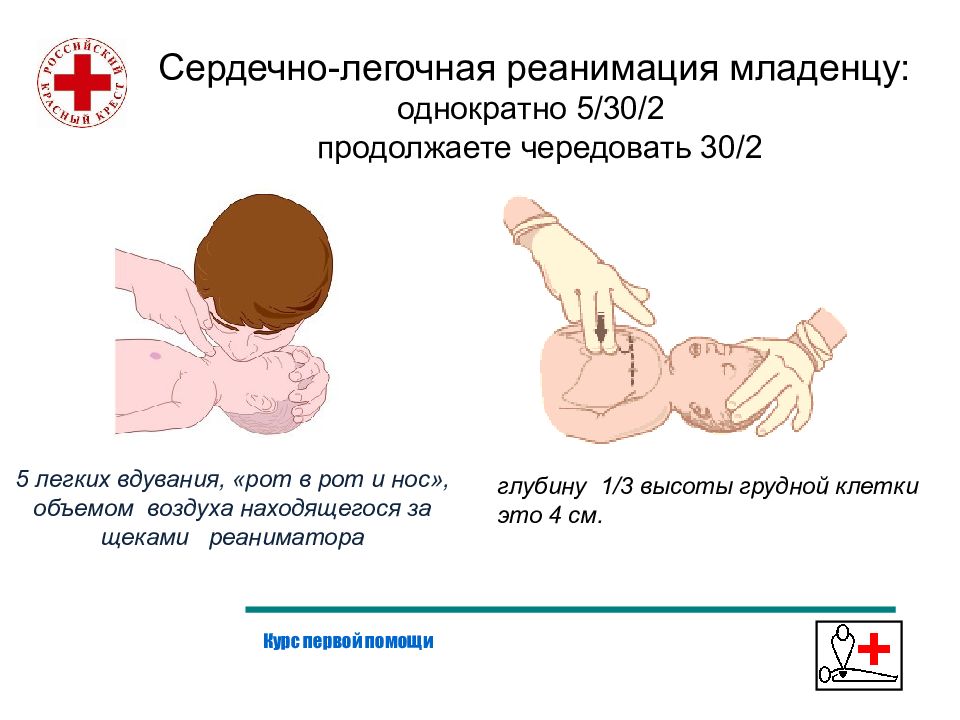 РОССИЙСКИЙ КРАСНЫЙ КРЕСТ

Сердечно-легочная реанимация младенцу:
однократно 5/30/2
продолжаете чередовать 30/2

5 легких вдувания, «рот в рот и нос», объемом воздуха находящегося за щеками реаниматора

глубину 1/3 высоты грудной клетки это 4 см.

Курс первой помощи